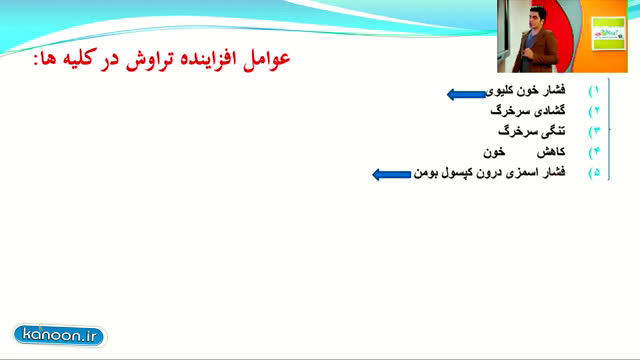 عوامل افزاینده تراوش در کلیه ها:

۱) فشار خون کلیوی
۲) گشادی سرخرگ
۳) تنگی سرخرگ
۴) کاهش خون
۵) فشار اسمزی درون کپسول بومن

kanoon.ir